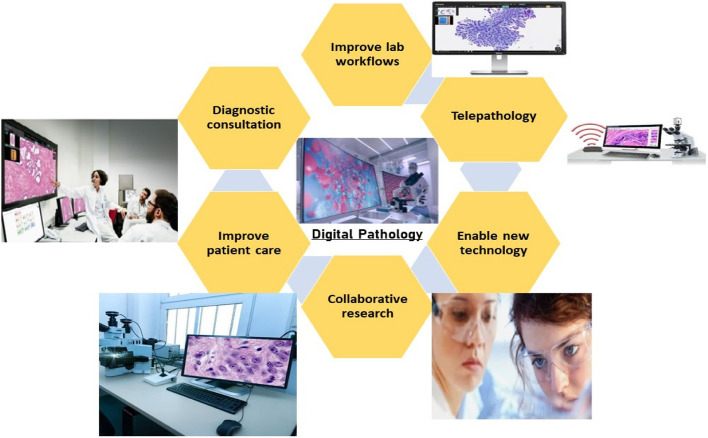 Improve lab workflows

Diagnostic consultation

Telepathology

Digital Pathology

Improve patient care

Enable new technology

Collaborative research